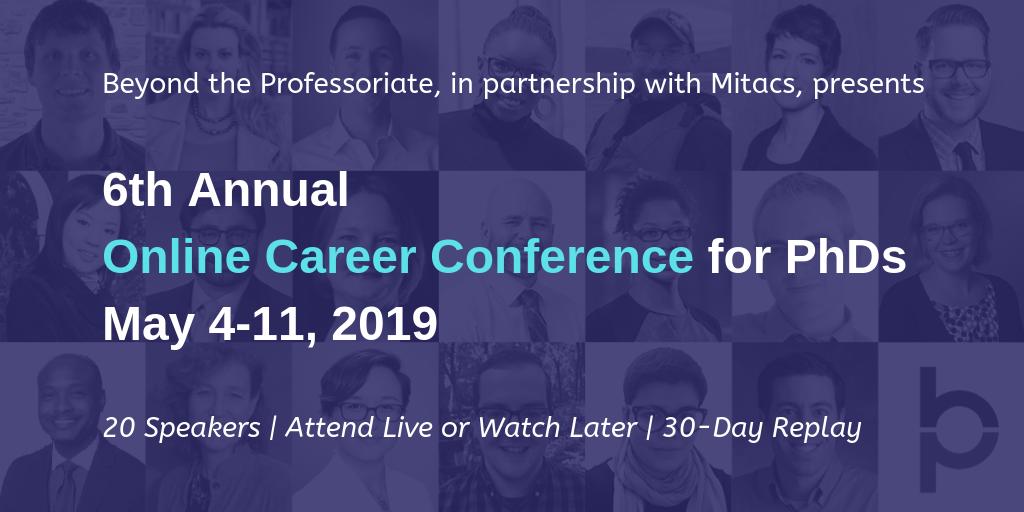 Beyond the Professoriate, in partnership with Mitacs, presents

6th Annual
Online Career Conference for PhDs
May 4-11, 2019

20 Speakers | Attend Live or Watch Later | 30-Day Replay